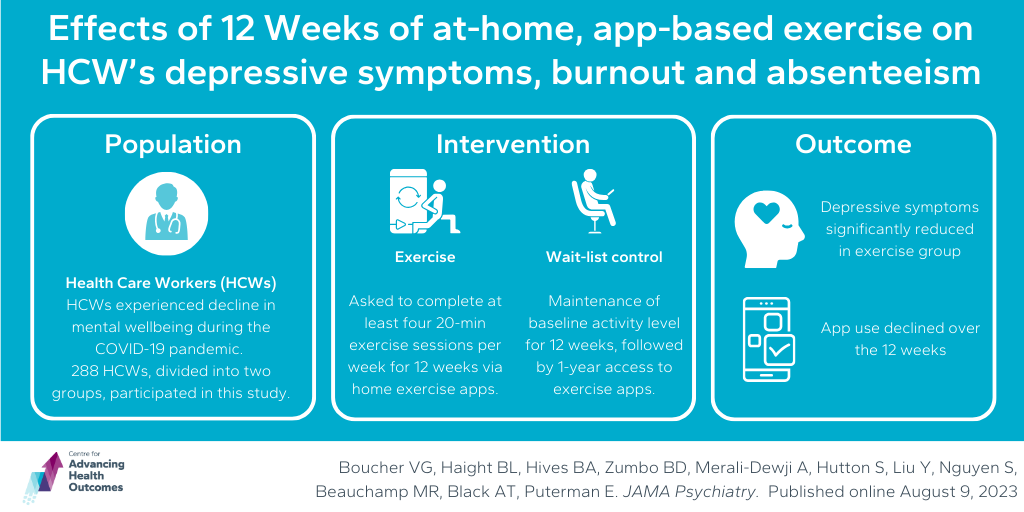 Effects of 12 Weeks of at-home, app-based exercise on HCW's depressive symptoms, burnout and absenteeism

Population

Health Care Workers (HCWs)
HCWs experienced decline in mental wellbeing during the COVID-19 pandemic.
288 HCWs, divided into two groups, participated in this study.

Intervention

Exercise

Asked to complete at least four 20-min exercise sessions per week for 12 weeks via home exercise apps.

Wait-list control

Maintenance of baseline activity level for 12 weeks, followed by 1-year access to exercise apps.

Outcome

Depressive symptoms significantly reduced in exercise group

App use declined over the 12 weeks

Centre for Advancing Health Outcomes

Boucher VG, Haight BL, Hives BA, Zumbo BD, Merali-Dewji A, Hutton S, Liu Y, Nguyen S, Beauchamp MR, Black AT, Puterman E. JAMA Psychiatry. Published online August 9, 2023